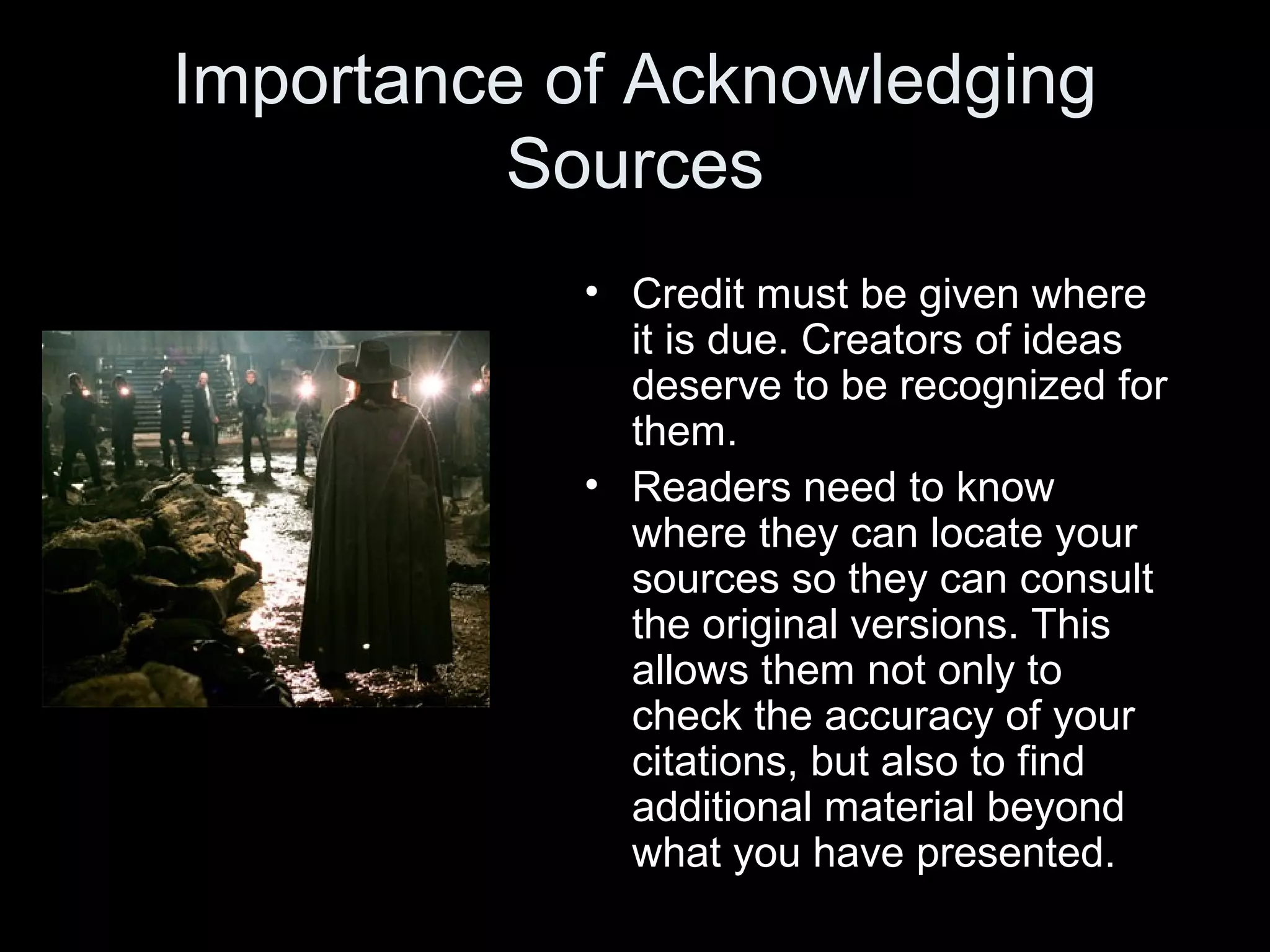 Importance of Acknowledging Sources

• Credit must be given where it is due. Creators of ideas deserve to be recognized for them.

• Readers need to know where they can locate your sources so they can consult the original versions. This allows them not only to check the accuracy of your citations, but also to find additional material beyond what you have presented.